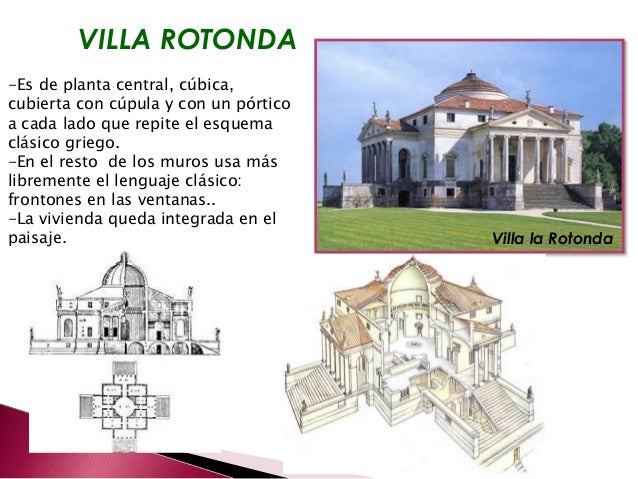 VILLA ROTONDA

-Es de planta central, cúbica, cubierta con cúpula y con un pórtico a cada lado que repite el esquema clásico griego.
-En el resto de los muros usa más libremente el lenguaje clásico: frontones en las ventanas..
-La vivienda queda integrada en el paisaje.

Villa la Rotonda